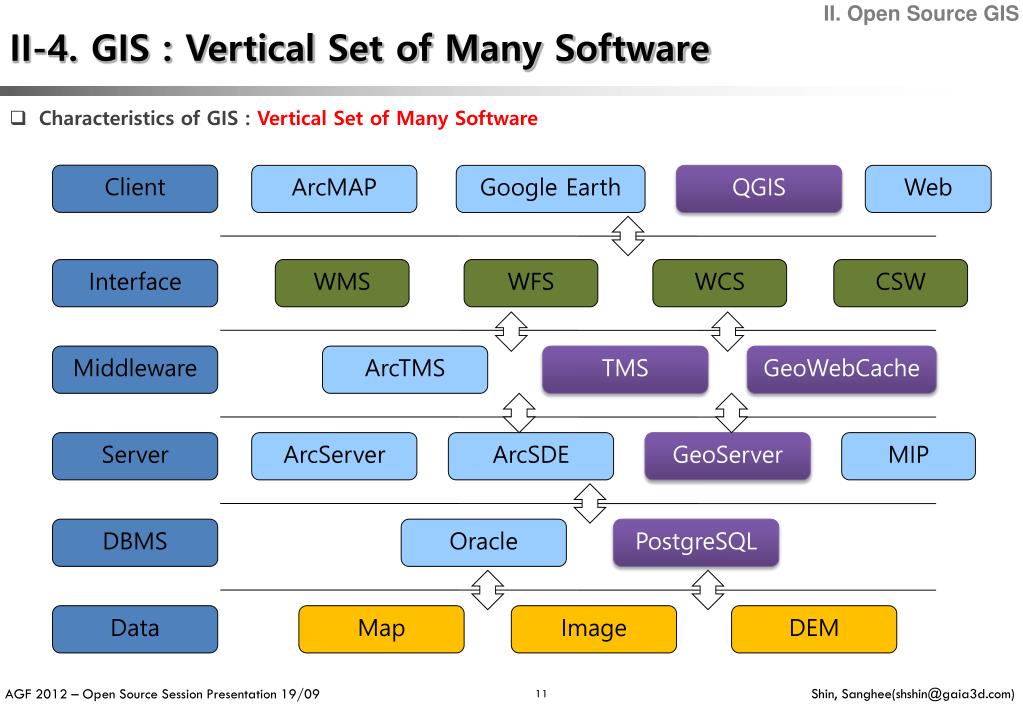 II. Open Source GIS

II-4. GIS : Vertical Set of Many Software

❑ Characteristics of GIS : Vertical Set of Many Software

Client
ArcMAP
Google Earth
QGIS
Web

Interface
WMS
WFS
WCS
CSW

Middleware
ArcTMS
TMS
GeoWebCache

Server
ArcServer
ArcSDE
GeoServer
MIP

DBMS
Oracle
PostgreSQL

Data
Map
Image
DEM

AGF 2012 – Open Source Session Presentation 19/09
11
Shin, Sanghee(shshin@gaia3d.com)